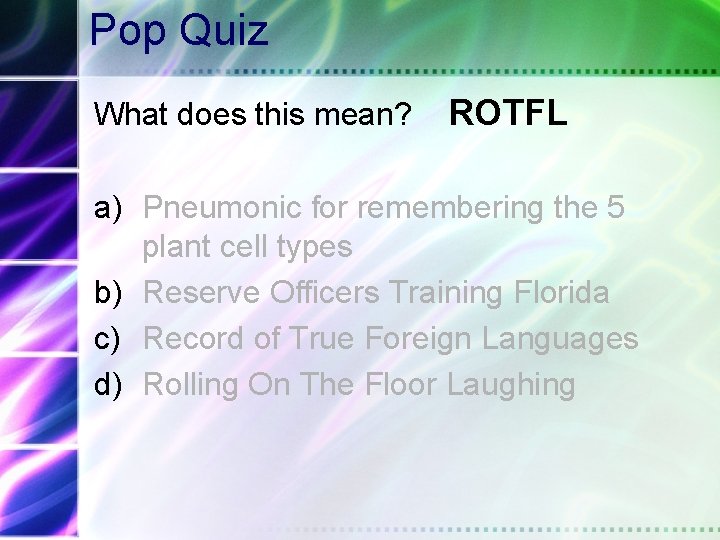 Pop Quiz

What does this mean? ROTFL

a) Pneumonic for remembering the 5 plant cell types
b) Reserve Officers Training Florida
c) Record of True Foreign Languages
d) Rolling On The Floor Laughing